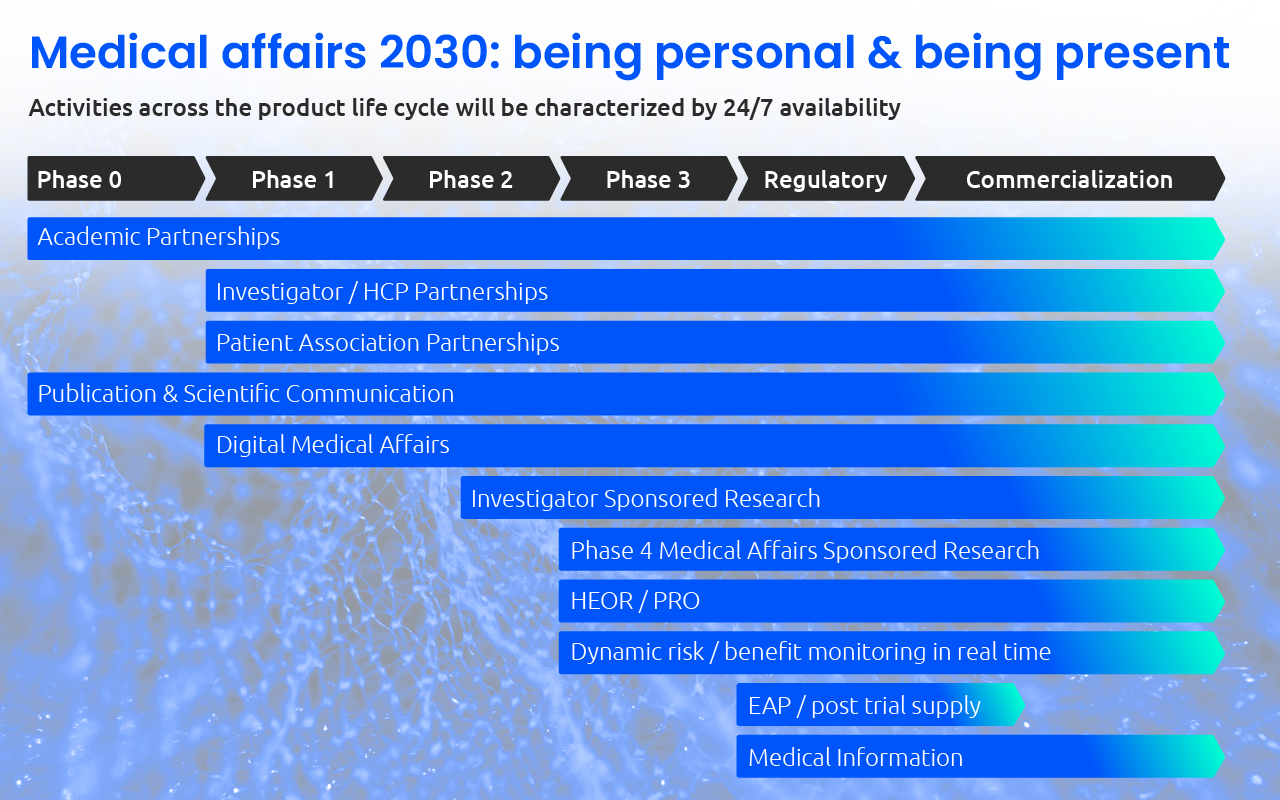 Medical affairs 2030: being personal & being present

Activities across the product life cycle will be characterized by 24/7 availability

Phase 0
Phase 1
Phase 2
Phase 3
Regulatory
Commercialization

Academic Partnerships
Investigator / HCP Partnerships
Patient Association Partnerships
Publication & Scientific Communication
Digital Medical Affairs
Investigator Sponsored Research
Phase 4 Medical Affairs Sponsored Research
HEOR / PRO
Dynamic risk / benefit monitoring in real time
EAP / post trial supply
Medical Information